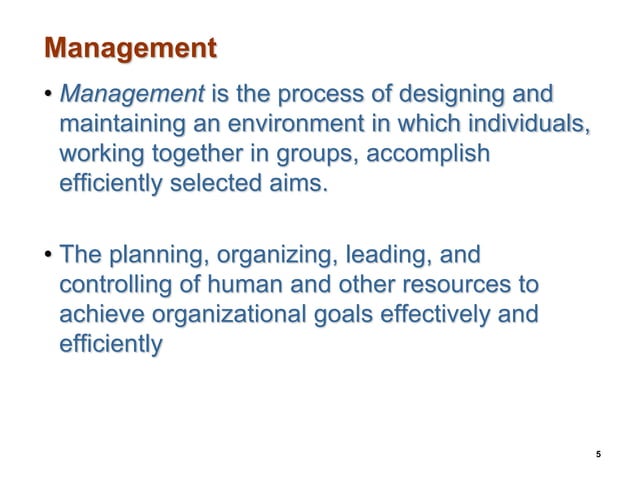 Management

• Management is the process of designing and maintaining an environment in which individuals, working together in groups, accomplish efficiently selected aims.

• The planning, organizing, leading, and controlling of human and other resources to achieve organizational goals effectively and efficiently

5